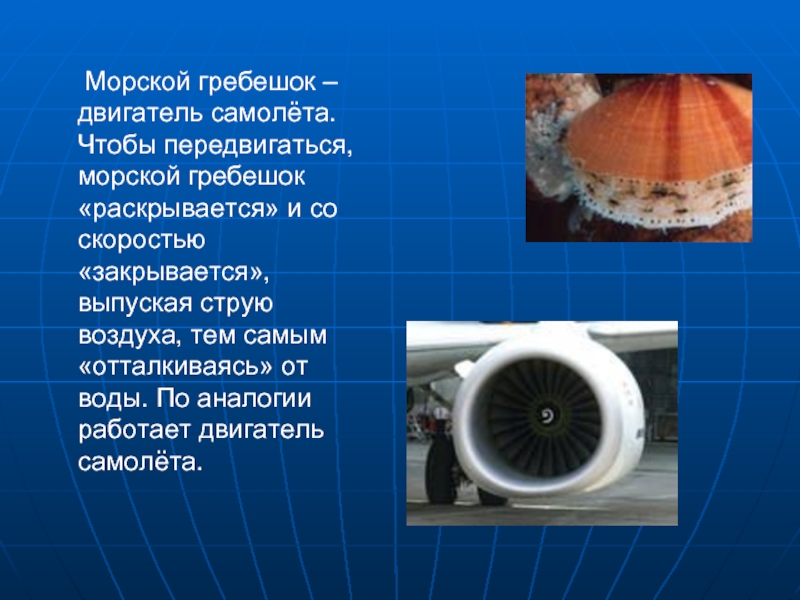 Морской гребешок – двигатель самолёта. Чтобы передвигаться, морской гребешок «раскрывается» и со скоростью «закрывается», выпуская струю воздуха, тем самым «отталкиваясь» от воды. По аналогии работает двигатель самолёта.